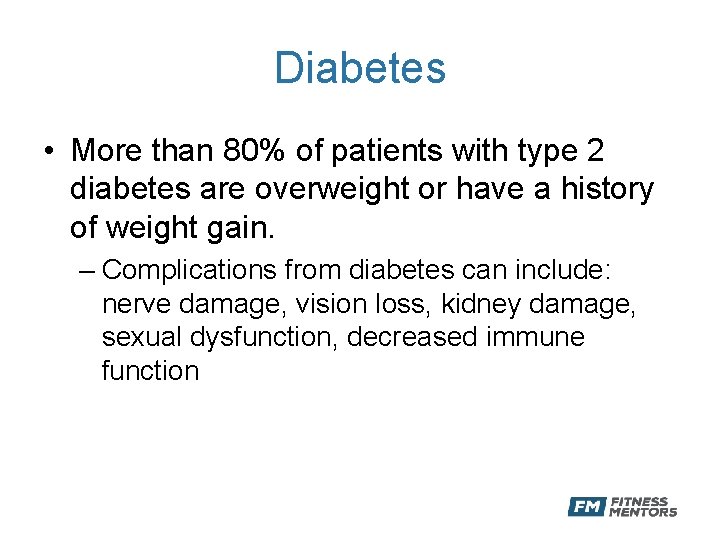 Diabetes

• More than 80% of patients with type 2 diabetes are overweight or have a history of weight gain.

– Complications from diabetes can include: nerve damage, vision loss, kidney damage, sexual dysfunction, decreased immune function

FM FITNESS MENTORS